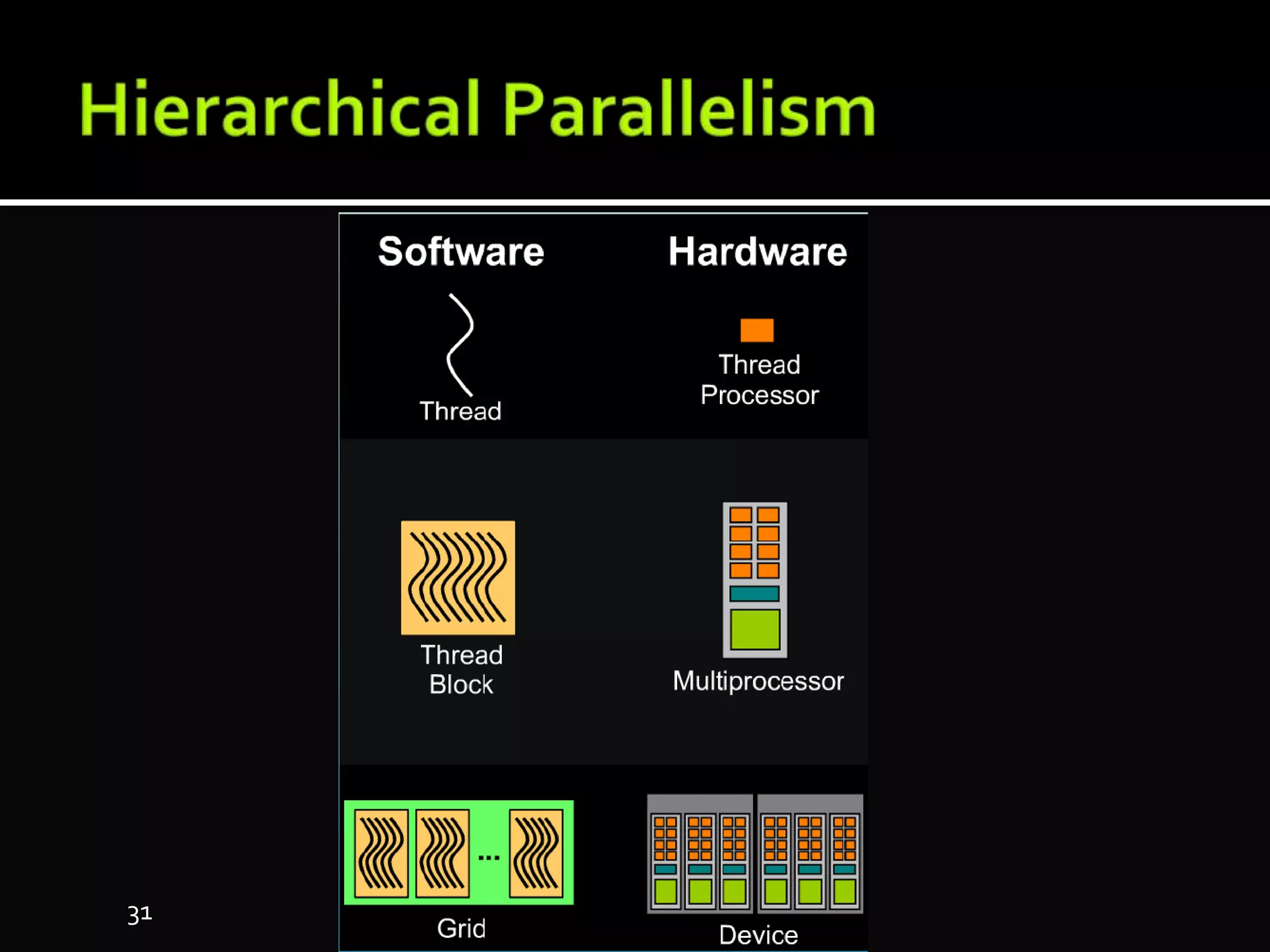 Hierarchical Parallelism

Software

Hardware

Thread

Thread Processor

Thread Block

Multiprocessor

...

Grid

Device

31